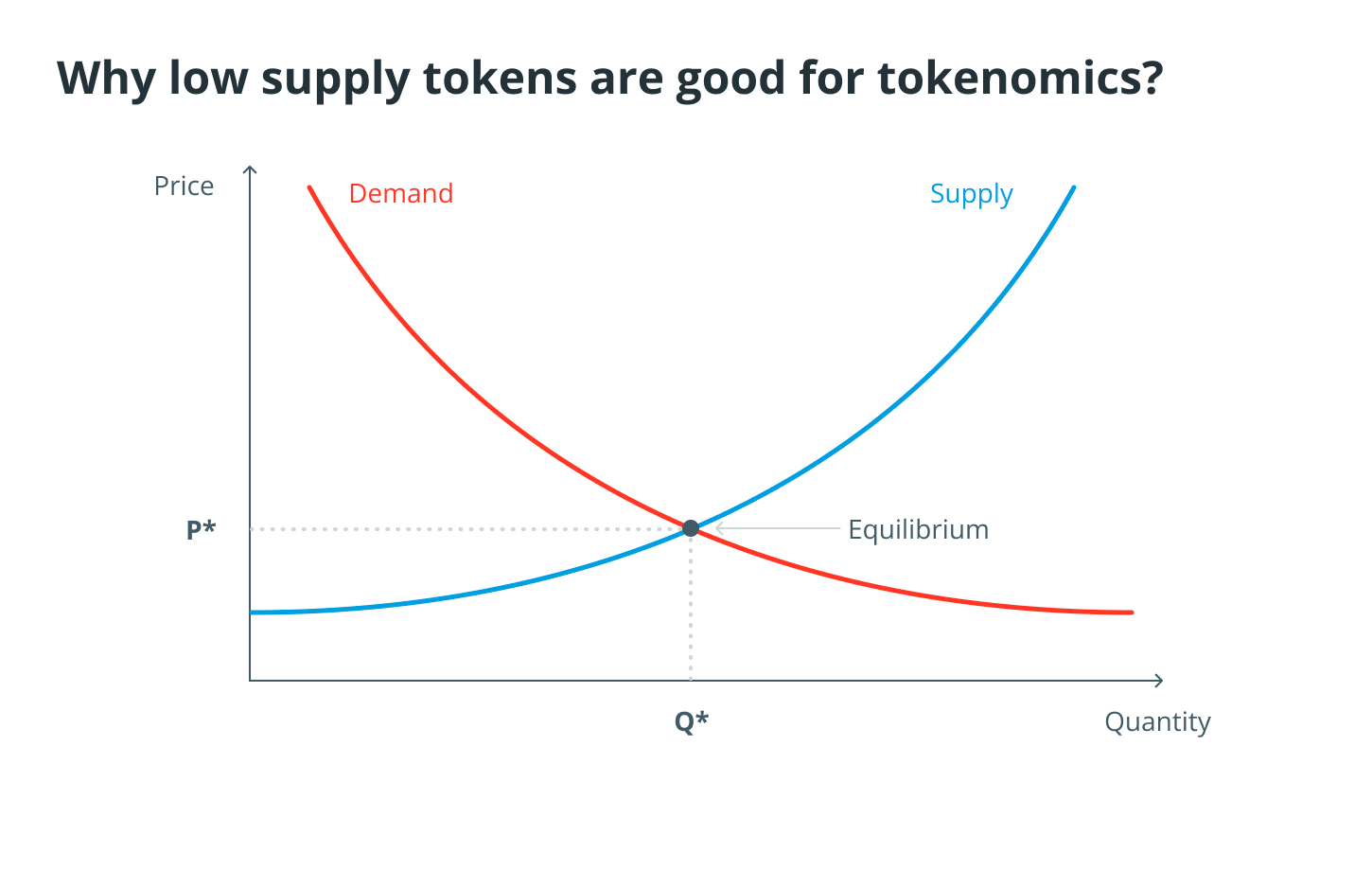 Why low supply tokens are good for tokenomics?

Price

Demand

Supply

P*

Equilibrium

Q*

Quantity